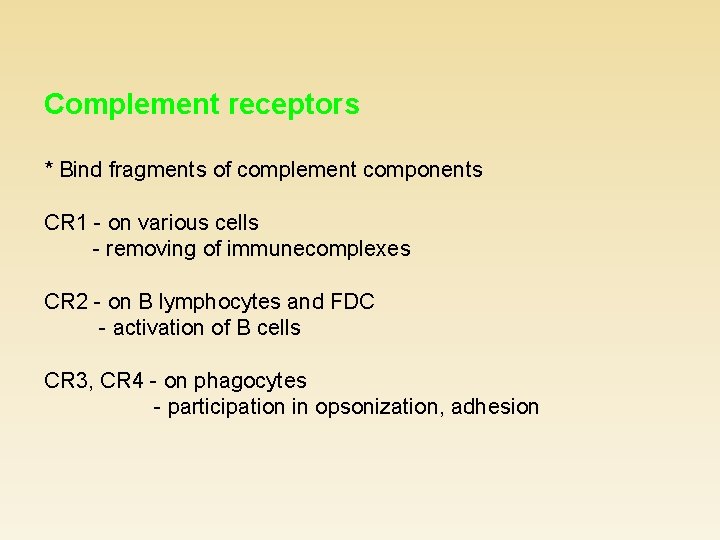 Complement receptors

* Bind fragments of complement components

CR1 - on various cells
- removing of immunecomplexes

CR2 - on B lymphocytes and FDC
- activation of B cells

CR3, CR4 - on phagocytes
- participation in opsonization, adhesion